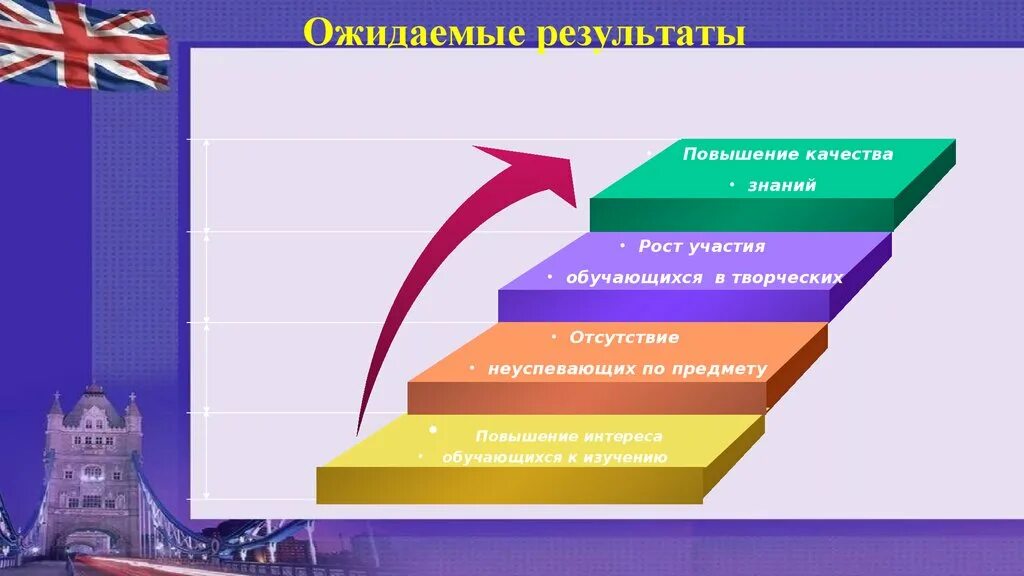 Ожидаемые результаты

• Повышение качества
• знаний

• Рост участия
• обучающихся в творческих

• Отсутствие
• неуспевающих по предмету

• Повышение интереса
• обучающихся к изучению